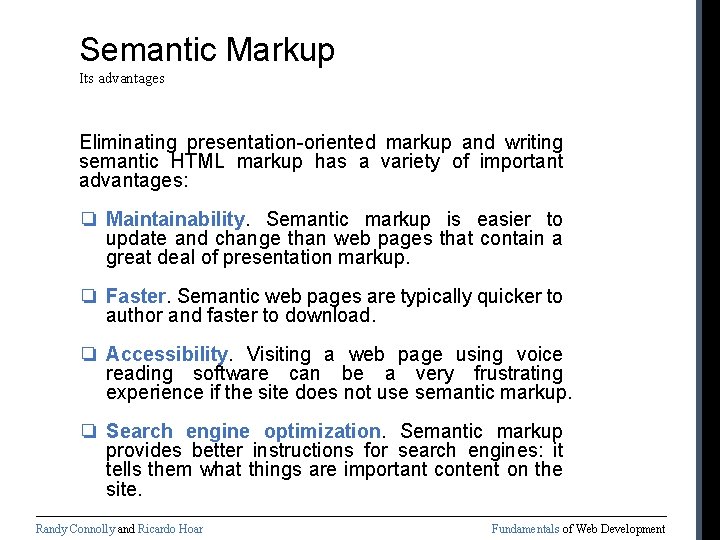 Semantic Markup
Its advantages

Eliminating presentation-oriented markup and writing semantic HTML markup has a variety of important advantages:

❑ Maintainability. Semantic markup is easier to update and change than web pages that contain a great deal of presentation markup.

❑ Faster. Semantic web pages are typically quicker to author and faster to download.

❑ Accessibility. Visiting a web page using voice reading software can be a very frustrating experience if the site does not use semantic markup.

❑ Search engine optimization. Semantic markup provides better instructions for search engines: it tells them what things are important content on the site.

Randy Connolly and Ricardo Hoar

Fundamentals of Web Development